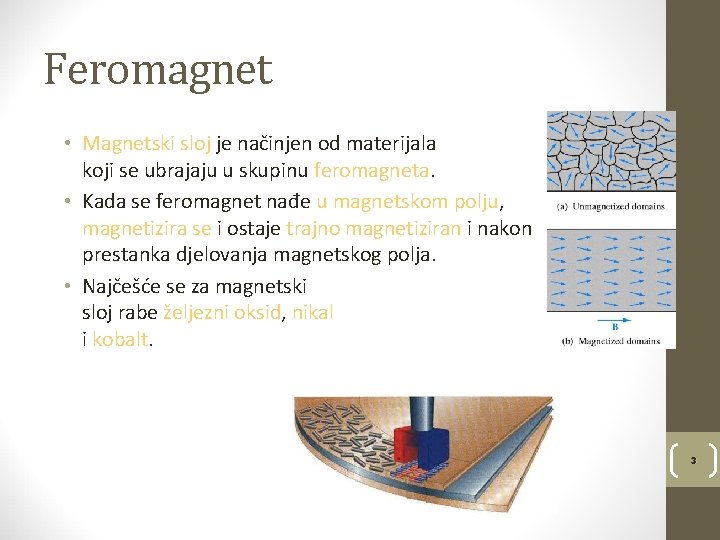 Feromagnet

• Magnetski sloj je načinjen od materijala koji se ubrajaju u skupinu feromagneta.
• Kada se feromagnet nađe u magnetskom polju, magnetizira se i ostaje trajno magnetiziran i nakon prestanka djelovanja magnetskog polja.
• Najčešće se za magnetski sloj rabe željezni oksid, nikal i kobalt.

(a) Unmagnetized domains

B

(b) Magnetized domains

3